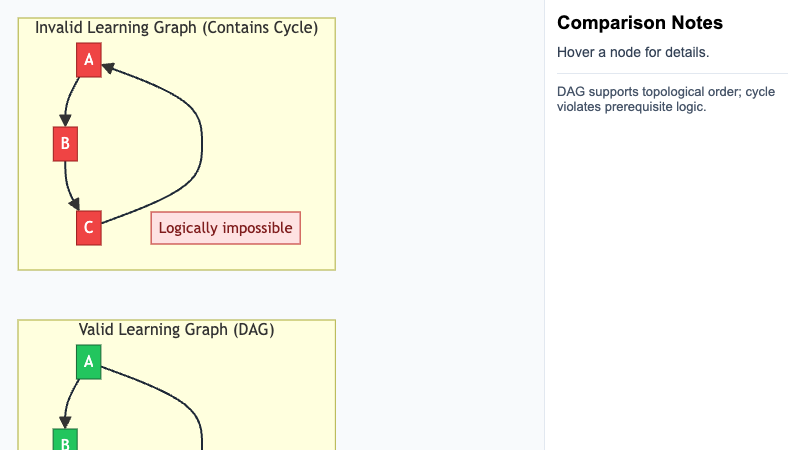 Invalid Learning Graph (Contains Cycle)

A

B

C

Logically impossible

Valid Learning Graph (DAG)

A

B

Comparison Notes

Hover a node for details.

DAG supports topological order; cycle violates prerequisite logic.